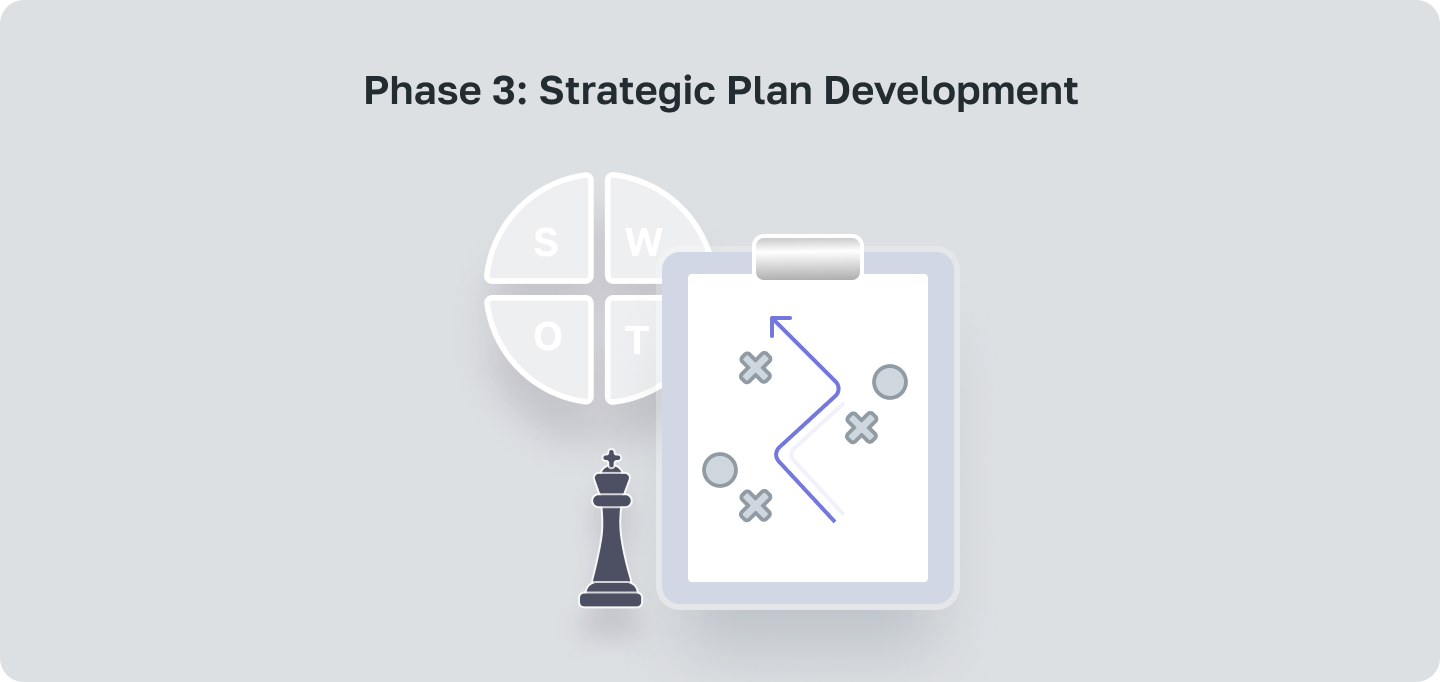 Phase 3: Strategic Plan Development

S W O T